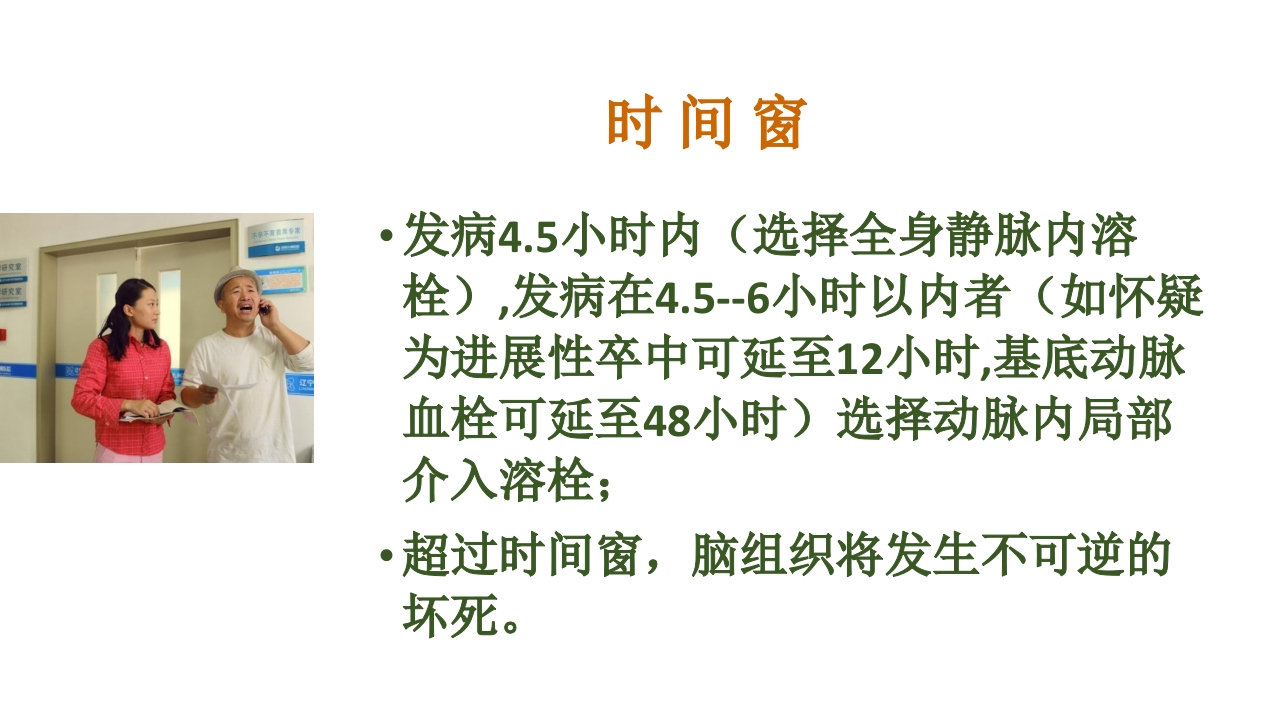 时 间 窗

• 发病4.5小时内（选择全身静脉内溶栓）,发病在4.5--6小时以内者（如怀疑为进展性卒中可延至12小时,基底动脉血栓可延至48小时）选择动脉内局部介入溶栓；

• 超过时间窗，脑组织将发生不可逆的坏死。